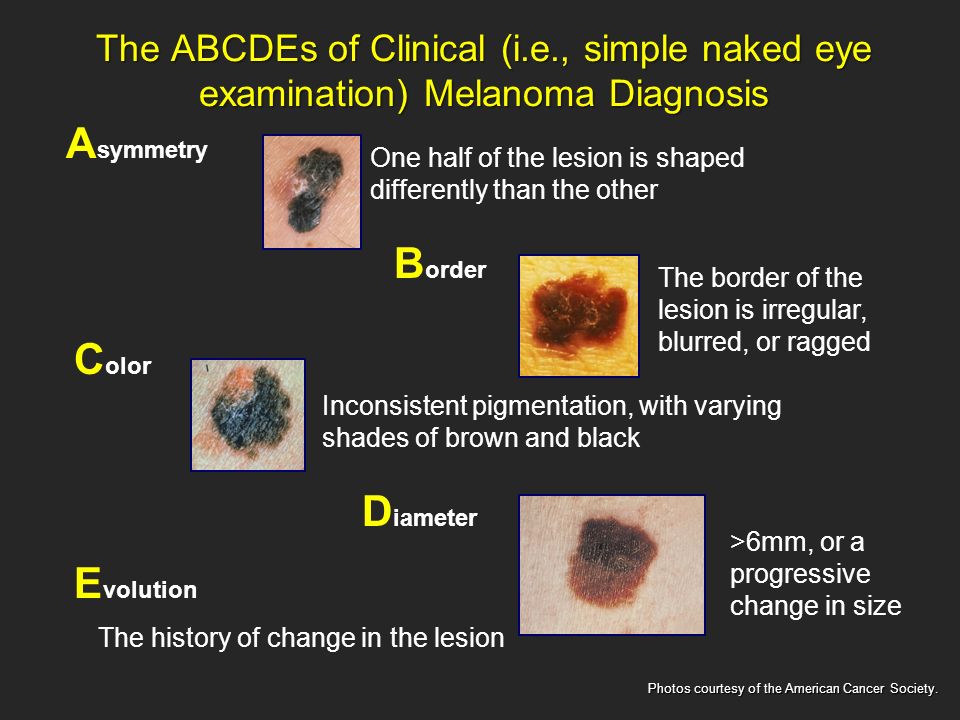 The ABCDEs of Clinical (i.e., simple naked eye examination) Melanoma Diagnosis

Asymmetry

One half of the lesion is shaped differently than the other

Border

The border of the lesion is irregular, blurred, or ragged

Color

Inconsistent pigmentation, with varying shades of brown and black

Diameter

>6mm, or a progressive change in size

Evolution

The history of change in the lesion

Photos courtesy of the American Cancer Society.